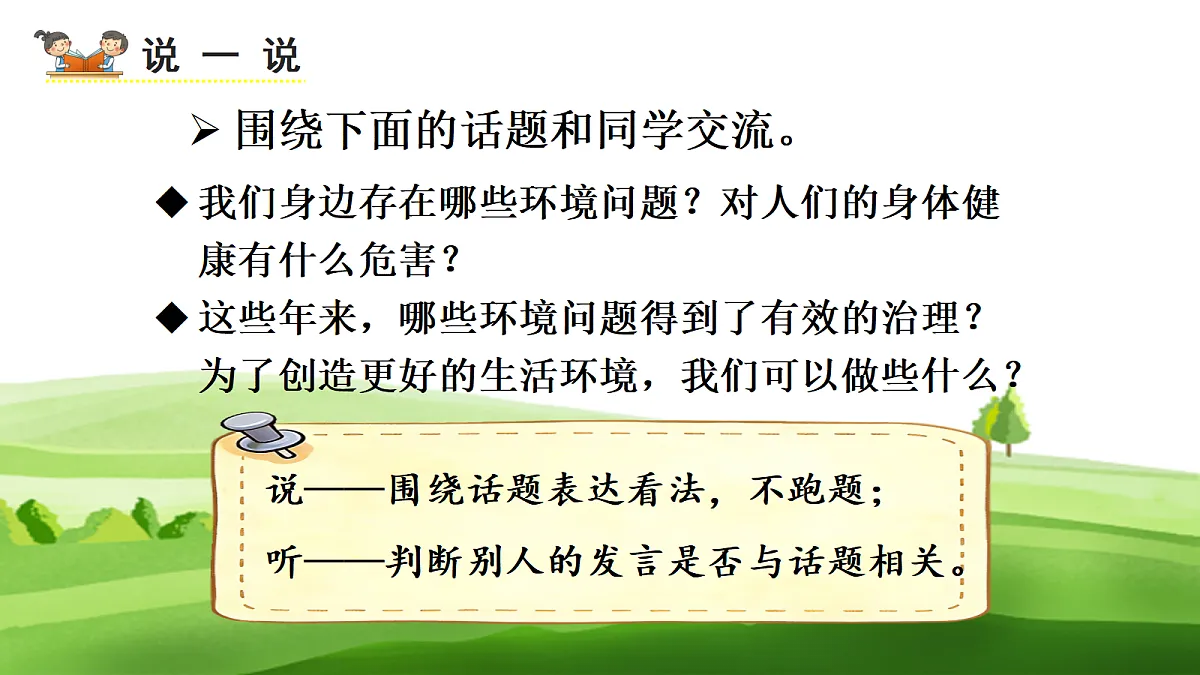 说 一 说

➢ 围绕下面的话题和同学交流。

◆ 我们身边存在哪些环境问题？对人们的身体健康有什么危害？

◆ 这些年来，哪些环境问题得到了有效的治理？为了创造更好的生活环境，我们可以做些什么？

说——围绕话题表达看法，不跑题；

听——判断别人的发言是否与话题相关。